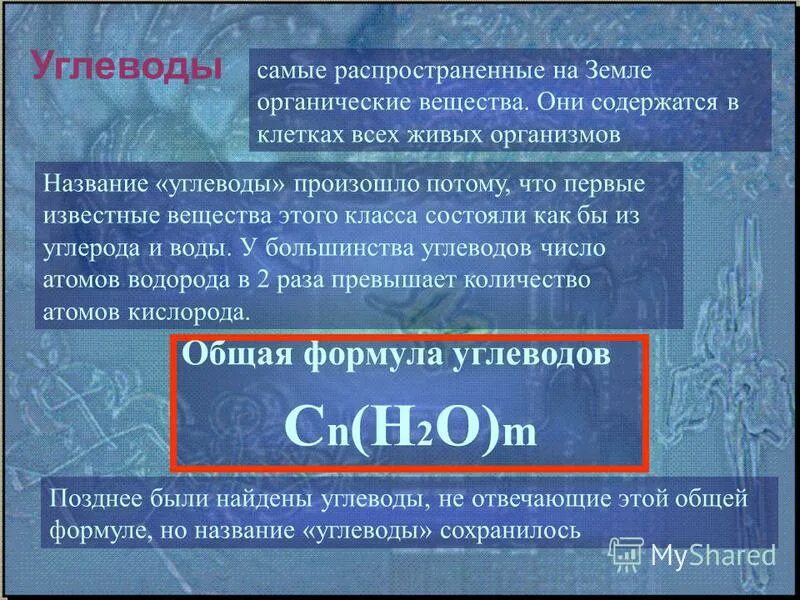 Углеводы

самые распространенные на Земле органические вещества. Они содержатся в клетках всех живых организмов

Название «углеводы» произошло потому, что первые известные вещества этого класса состояли как бы из углерода и воды. У большинства углеводов число атомов водорода в 2 раза превышает количество атомов кислорода.

Общая формула углеводов

$C_n(H_2O)_m$

Позднее были найдены углеводы, не отвечающие этой общей формуле, но название «углеводы» сохранилось

MyShared